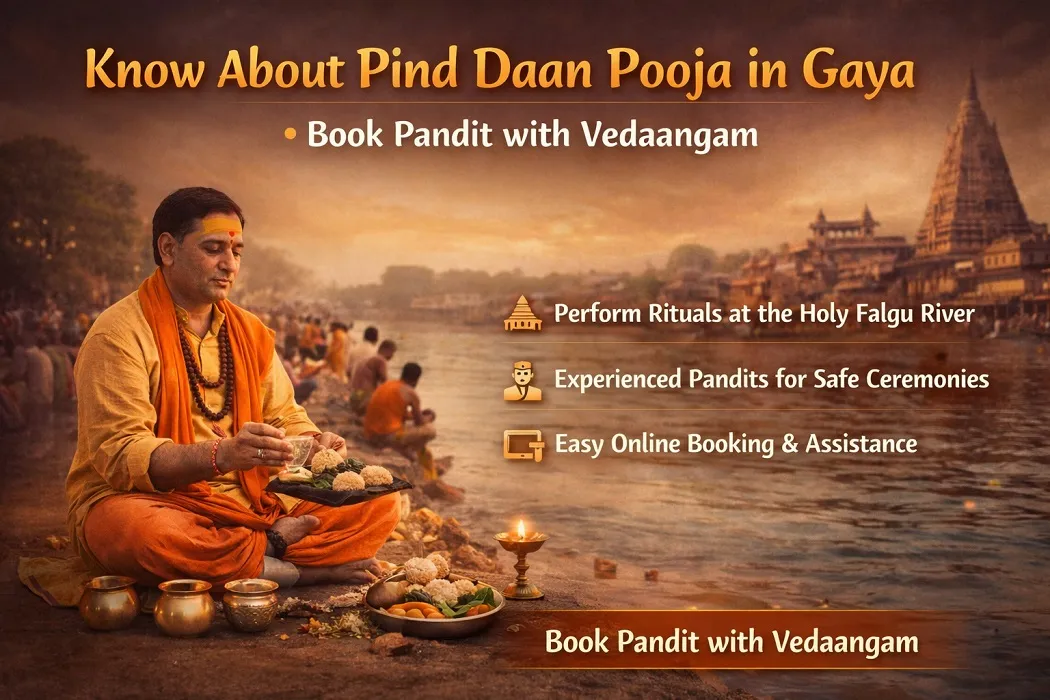 Know About Pind Daan Pooja in Gaya

• Book Pandit with Vedaangam

Perform Rituals at the Holy Falgu River

Experienced Pandits for Safe Ceremonies

Easy Online Booking & Assistance

Book Pandit with Vedaangam